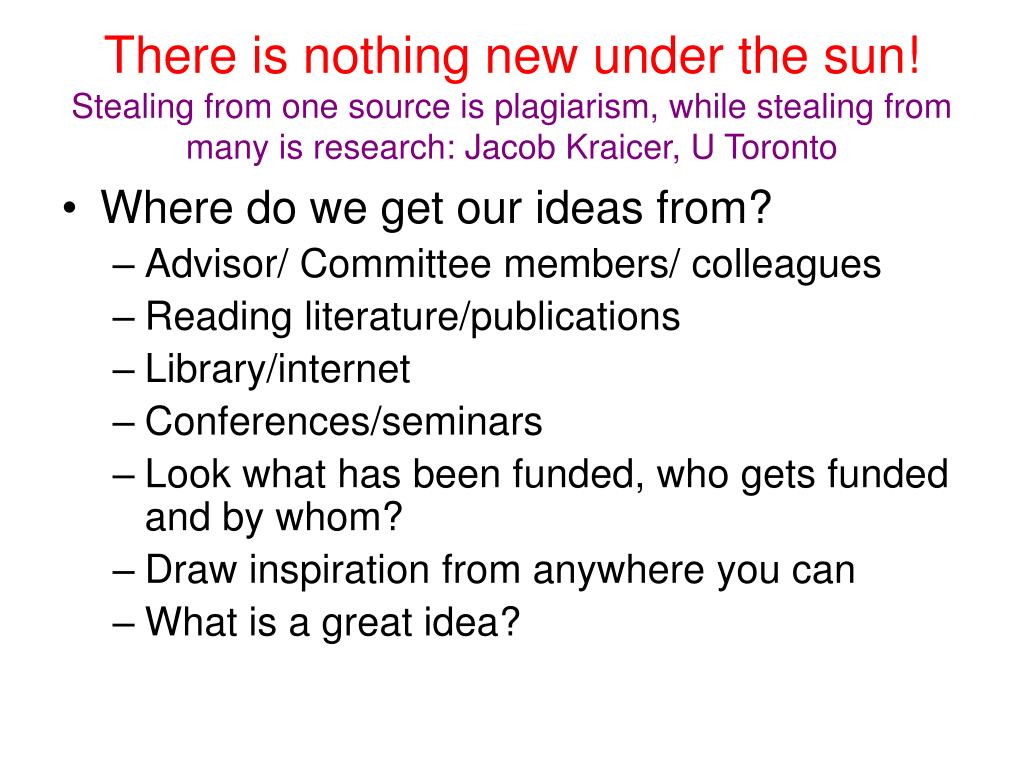 There is nothing new under the sun!
Stealing from one source is plagiarism, while stealing from many is research: Jacob Kraicer, U Toronto

• Where do we get our ideas from?
– Advisor/ Committee members/ colleagues
– Reading literature/publications
– Library/internet
– Conferences/seminars
– Look what has been funded, who gets funded and by whom?
– Draw inspiration from anywhere you can
– What is a great idea?